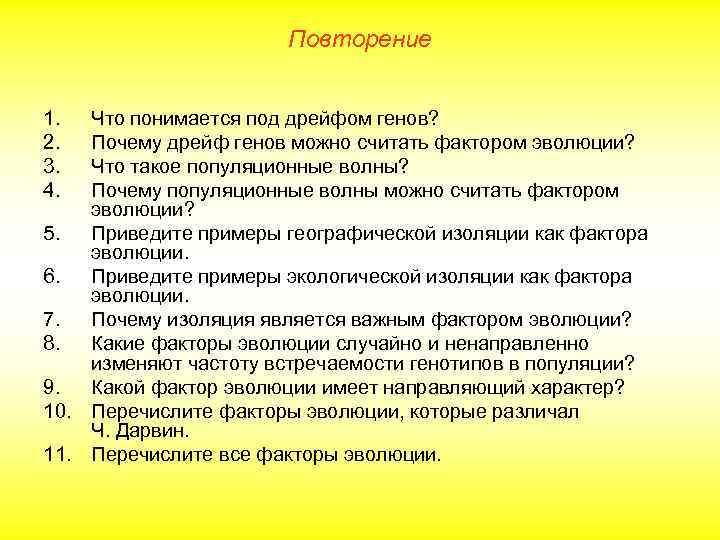 Повторение

1. Что понимается под дрейфом генов?
2. Почему дрейф генов можно считать фактором эволюции?
3. Что такое популяционные волны?
4. Почему популяционные волны можно считать фактором эволюции?
5. Приведите примеры географической изоляции как фактора эволюции.
6. Приведите примеры экологической изоляции как фактора эволюции.
7. Почему изоляция является важным фактором эволюции?
8. Какие факторы эволюции случайно и ненаправленно изменяют частоту встречаемости генотипов в популяции?
9. Какой фактор эволюции имеет направляющий характер?
10. Перечислите факторы эволюции, которые различал Ч. Дарвин.
11. Перечислите все факторы эволюции.